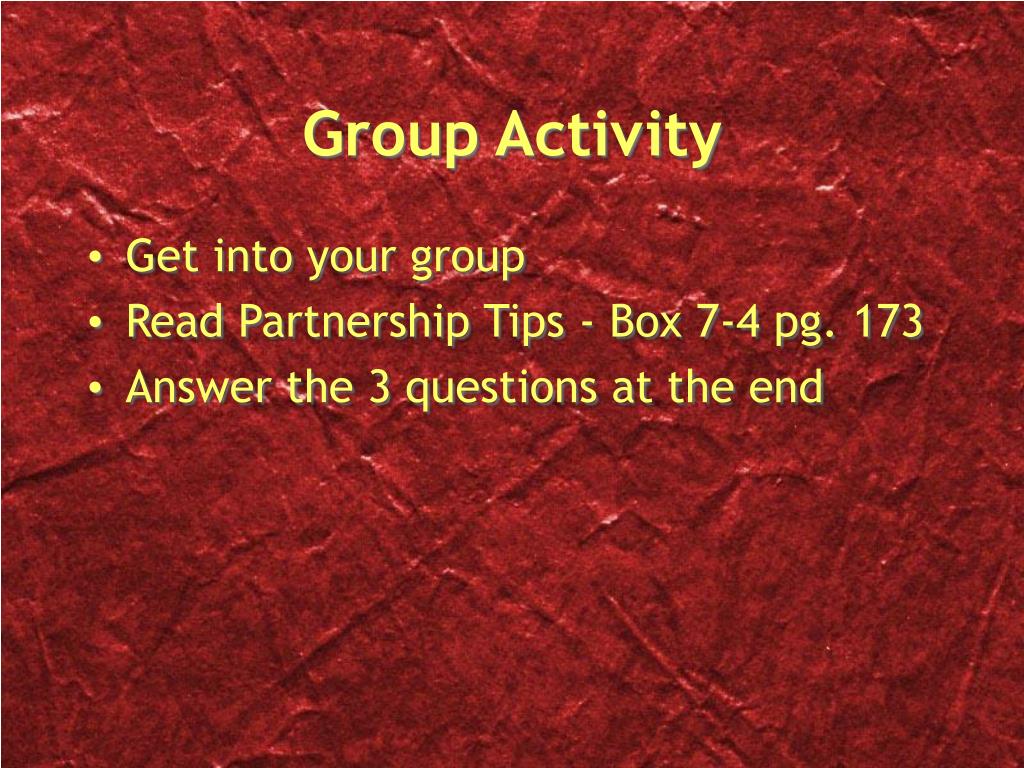 Group Activity

• Get into your group
• Read Partnership Tips - Box 7-4 pg. 173
• Answer the 3 questions at the end